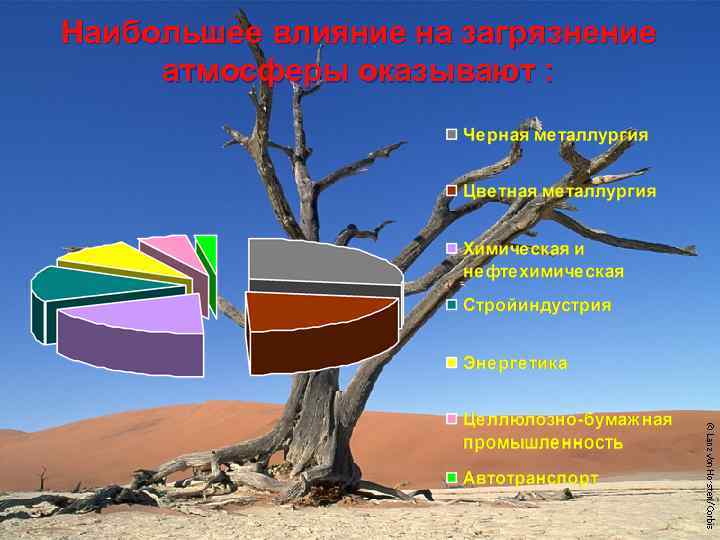 Наибольшее влияние на загрязнение атмосферы оказывают :

Черная металлургия

Цветная металлургия

Химическая и нефтехимическая

Стройиндустрия

Энергетика

Целлюлозно-бумажная промышленность

Автотранспорт

© Lanz von Horsten/Corbis